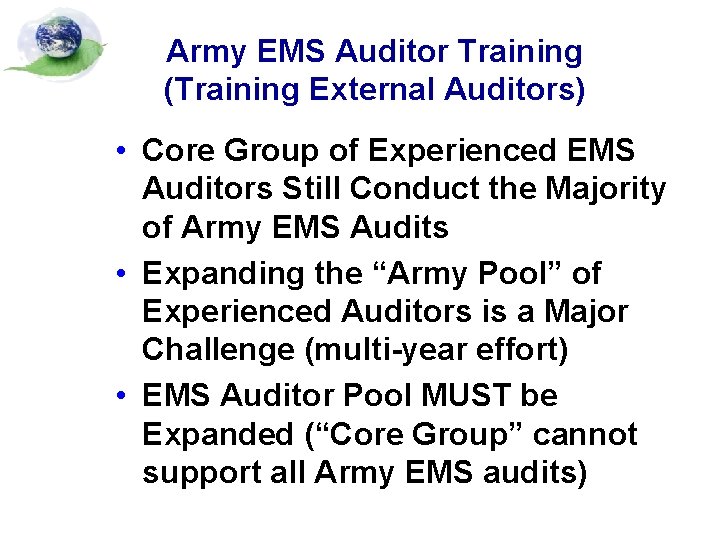 Army EMS Auditor Training
(Training External Auditors)

• Core Group of Experienced EMS Auditors Still Conduct the Majority of Army EMS Audits
• Expanding the “Army Pool” of Experienced Auditors is a Major Challenge (multi-year effort)
• EMS Auditor Pool MUST be Expanded (“Core Group” cannot support all Army EMS audits)